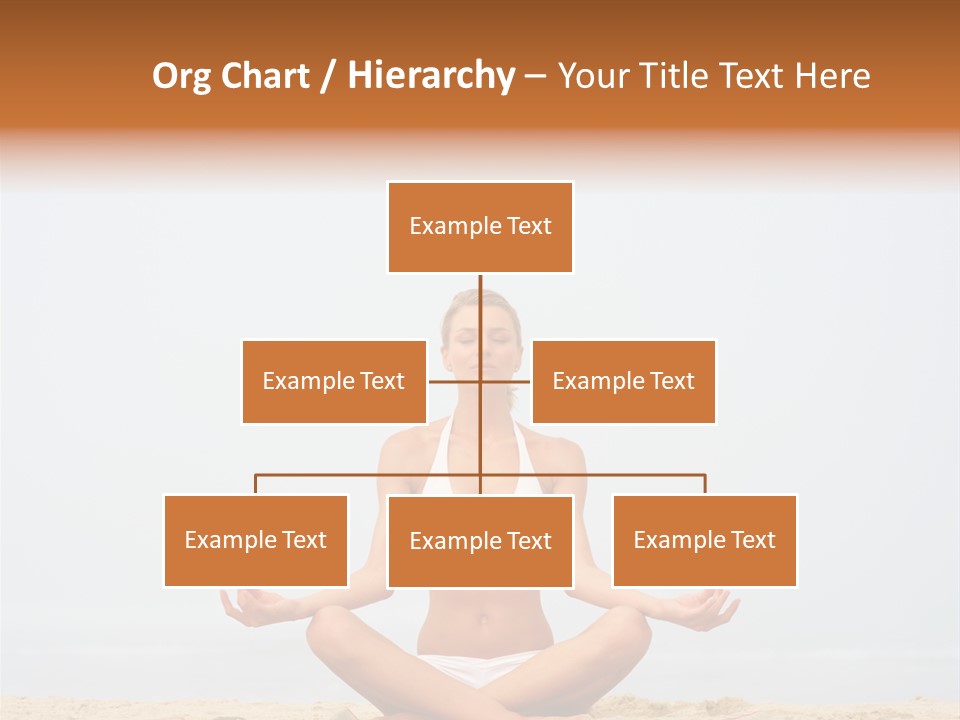 Org Chart / Hierarchy – Your Title Text Here

Example Text

Example Text

Example Text

Example Text

Example Text

Example Text